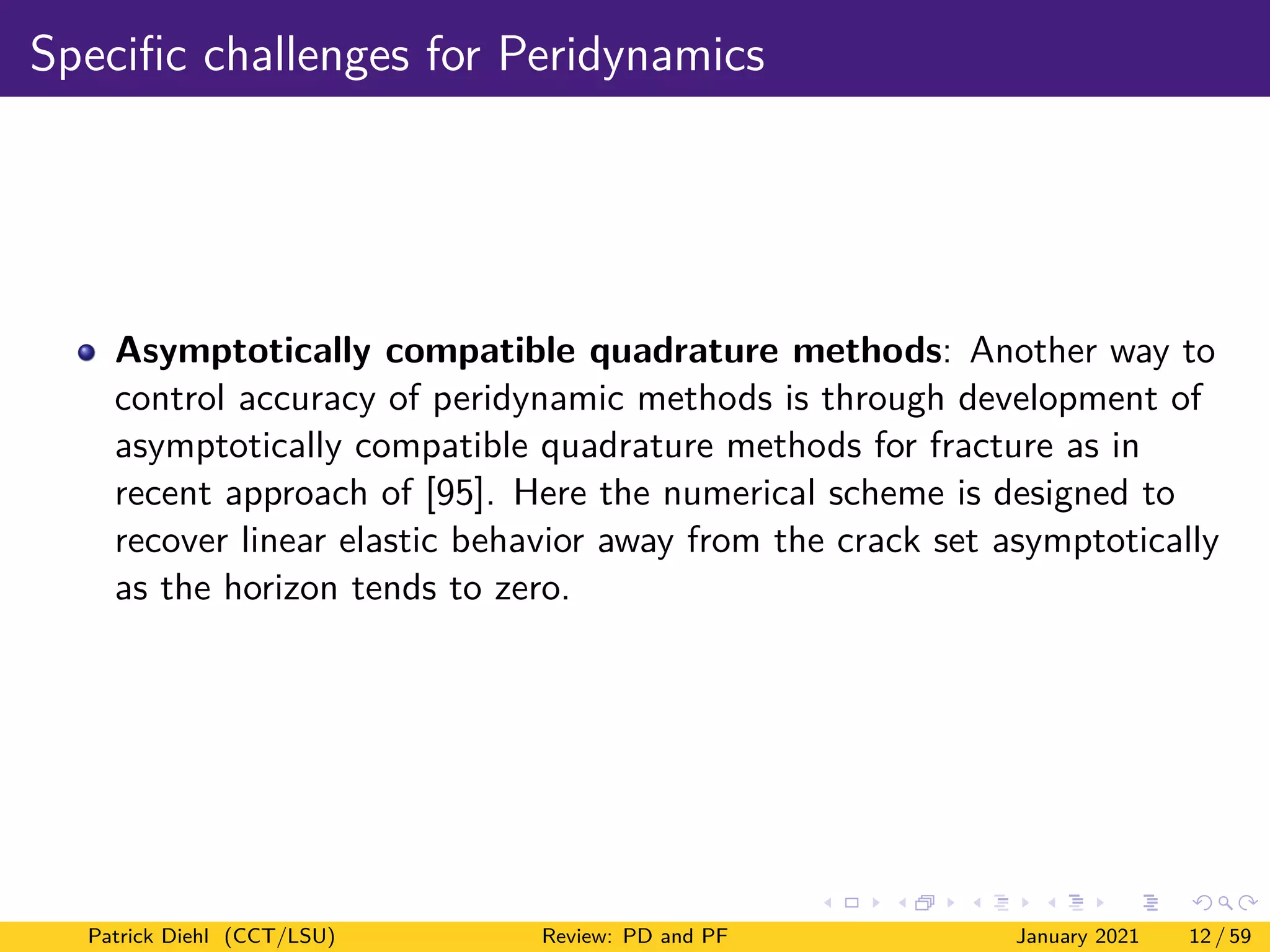 Specific challenges for Peridynamics

Asymptotically compatible quadrature methods: Another way to control accuracy of peridynamic methods is through development of asymptotically compatible quadrature methods for fracture as in recent approach of [95]. Here the numerical scheme is designed to recover linear elastic behavior away from the crack set asymptotically as the horizon tends to zero.

Patrick Diehl (CCT/LSU) Review: PD and PF January 2021 12 / 59